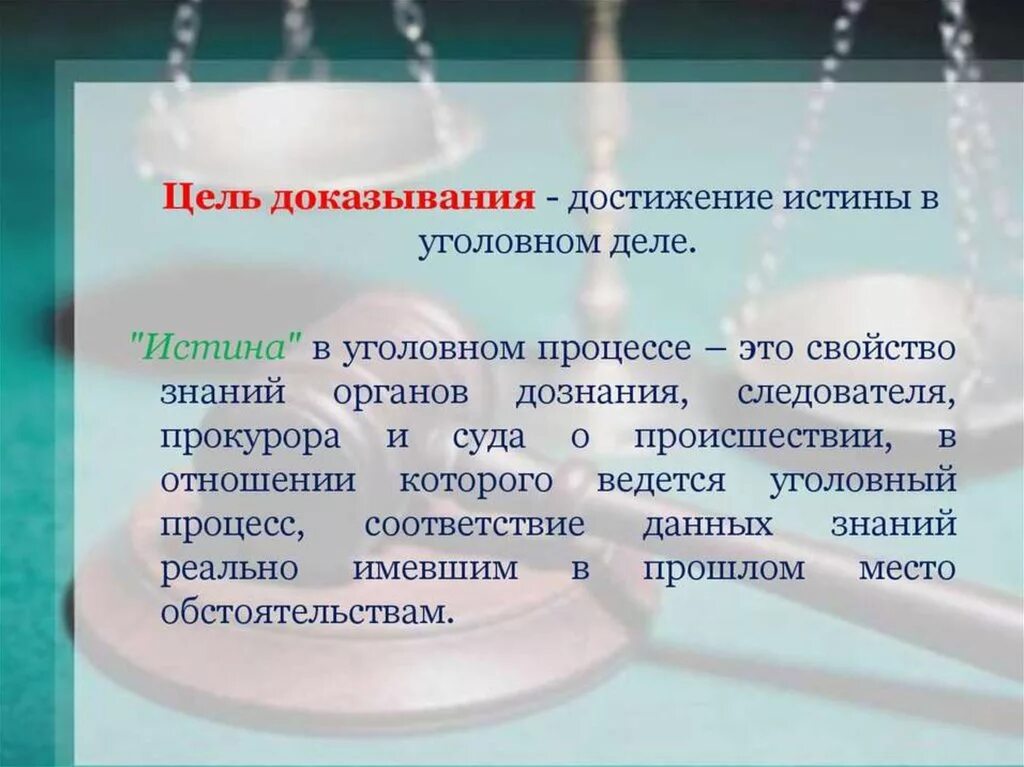 Цель доказывания - достижение истины в уголовном деле.

"Истина" в уголовном процессе – это свойство знаний органов дознания, следователя, прокурора и суда о происшествии, в отношении которого ведется уголовный процесс, соответствие данных знаний реально имевшим в прошлом место обстоятельствам.